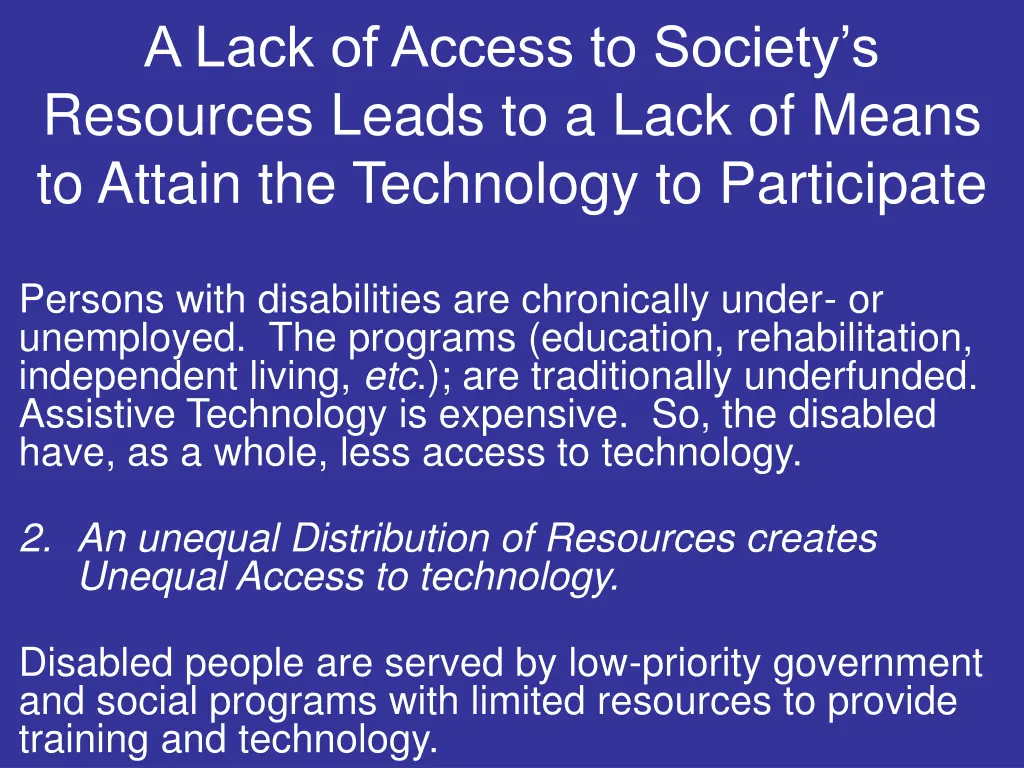 A Lack of Access to Society's Resources Leads to a Lack of Means to Attain the Technology to Participate

Persons with disabilities are chronically under- or unemployed. The programs (education, rehabilitation, independent living, etc.); are traditionally underfunded. Assistive Technology is expensive. So, the disabled have, as a whole, less access to technology.

2. An unequal Distribution of Resources creates Unequal Access to technology.

Disabled people are served by low-priority government and social programs with limited resources to provide training and technology.